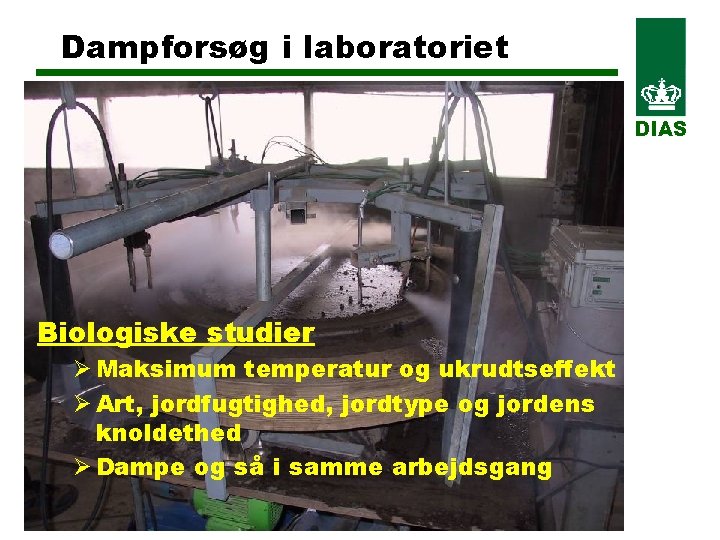 Dampforsøg i laboratoriet

DIAS

Biologiske studier

➢ Maksimum temperatur og ukrudtseffekt

➢ Art, jordfugtighed, jordtype og jordens knoldethed

➢ Dampe og så i samme arbejdsgang